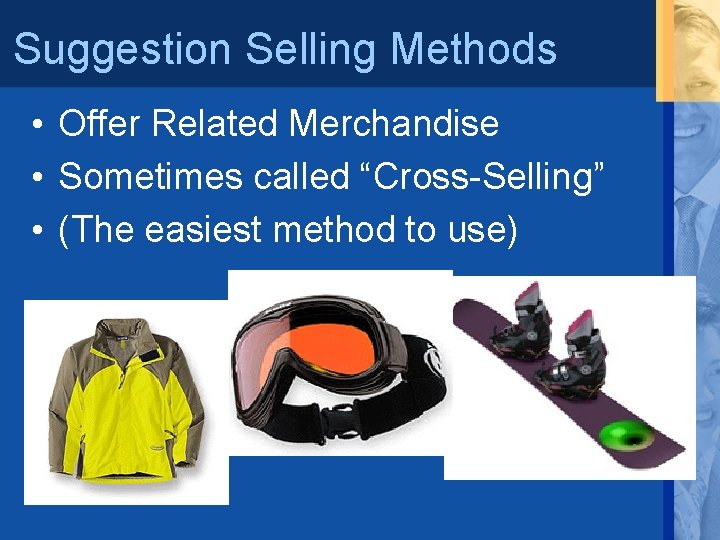 Suggestion Selling Methods

• Offer Related Merchandise
• Sometimes called “Cross-Selling”
• (The easiest method to use)